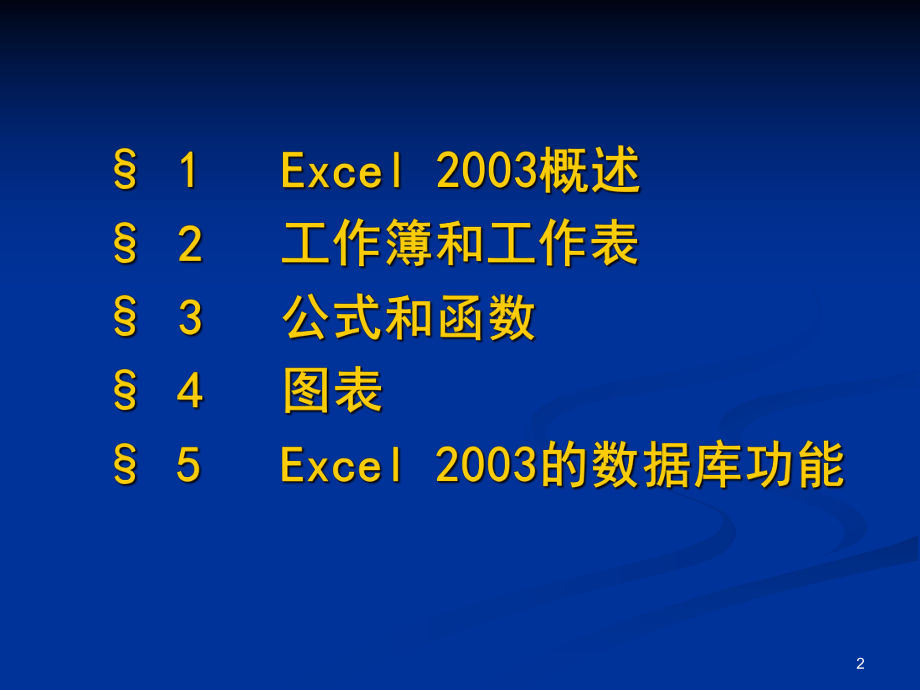 § 1 Excel 2003概述

§ 2 工作簿和工作表

§ 3 公式和函数

§ 4 图表

§ 5 Excel 2003的数据库功能

2